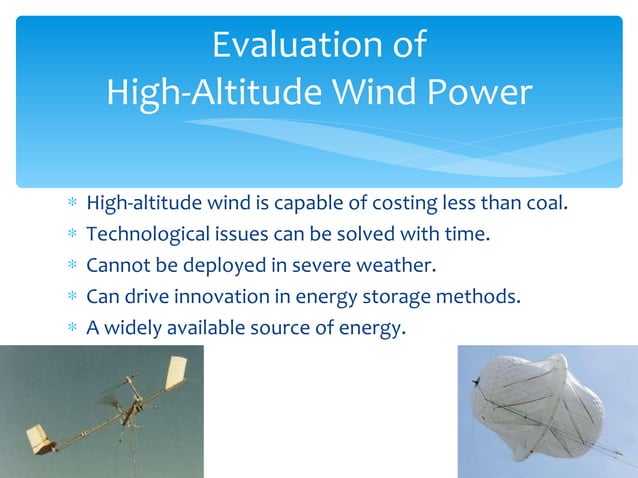 Evaluation of
High-Altitude Wind Power

* High-altitude wind is capable of costing less than coal.
* Technological issues can be solved with time.
* Cannot be deployed in severe weather.
* Can drive innovation in energy storage methods.
* A widely available source of energy.